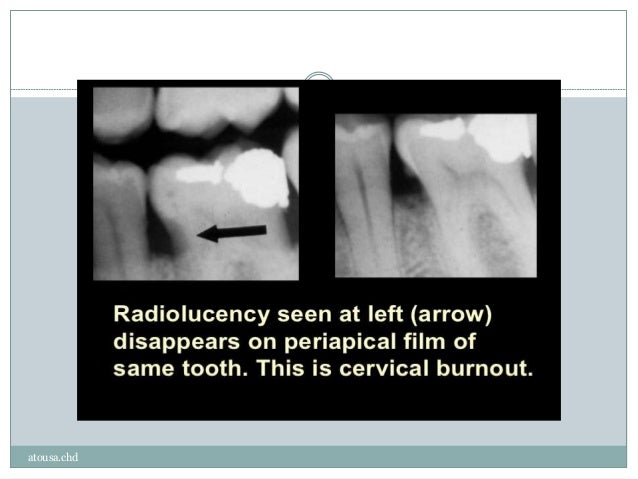 Radiolucency seen at left (arrow) disappears on periapical film of same tooth. This is cervical burnout.

atousa.chd